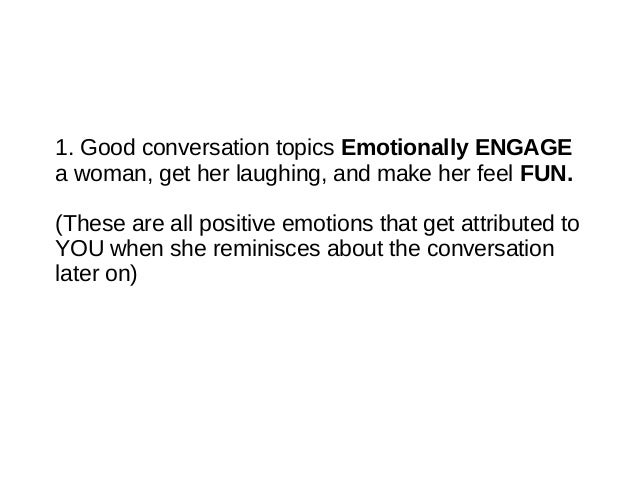 1. Good conversation topics Emotionally ENGAGE a woman, get her laughing, and make her feel FUN.

(These are all positive emotions that get attributed to YOU when she reminisces about the conversation later on)